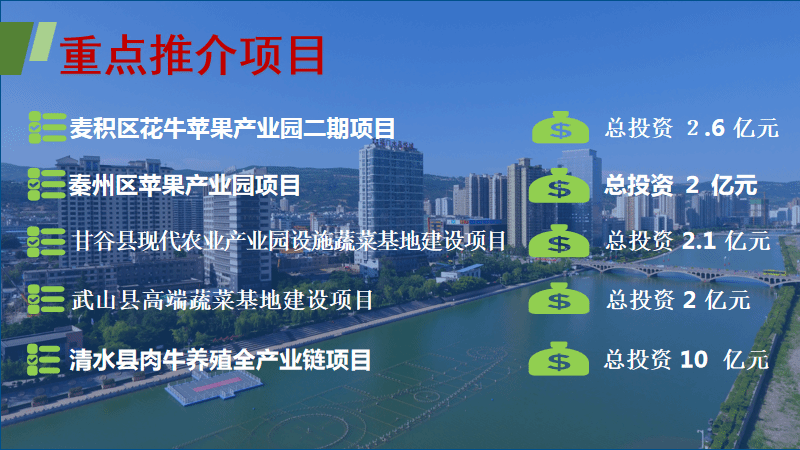 重点推介项目

麦积区花牛苹果产业园二期项目

总投资 2.6 亿元

秦州区苹果产业园项目

总投资 2 亿元

甘谷县现代农业产业园设施蔬菜基地建设项目

总投资 2.1 亿元

武山县高端蔬菜基地建设项目

总投资 2 亿元

清水县肉牛养殖全产业链项目

总投资 10 亿元